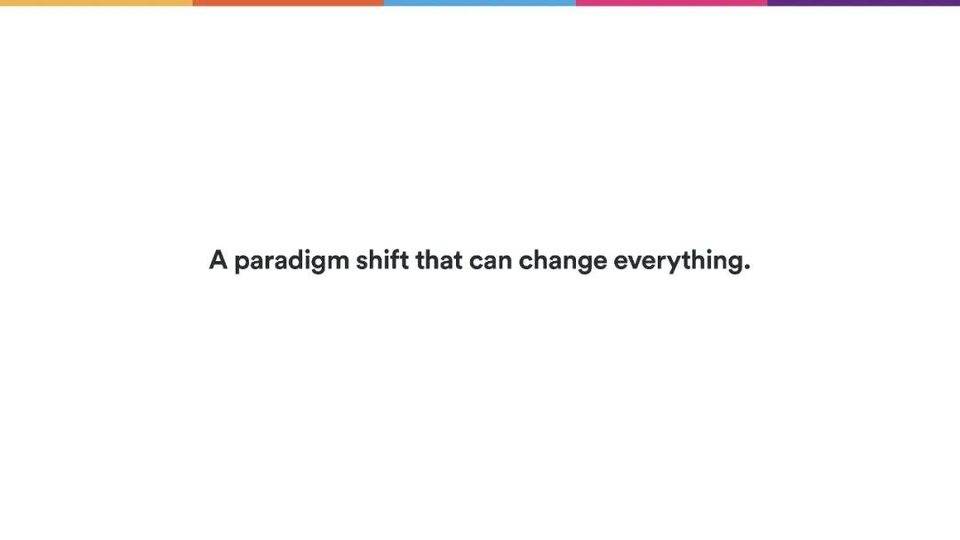 A paradigm shift that can change everything.